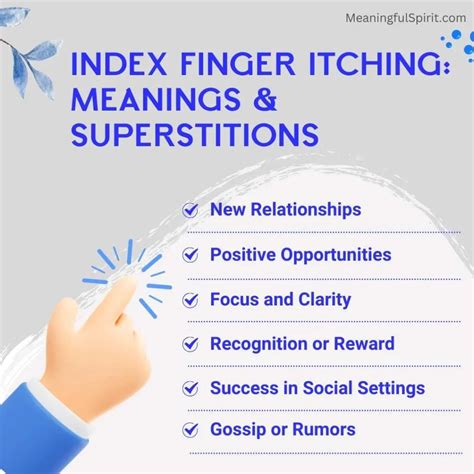 MeaningfulSpirit.com

INDEX FINGER ITCHING: MEANINGS & SUPERSTITIONS

New Relationships

Positive Opportunities

Focus and Clarity

Recognition or Reward

Success in Social Settings

Gossip or Rumors